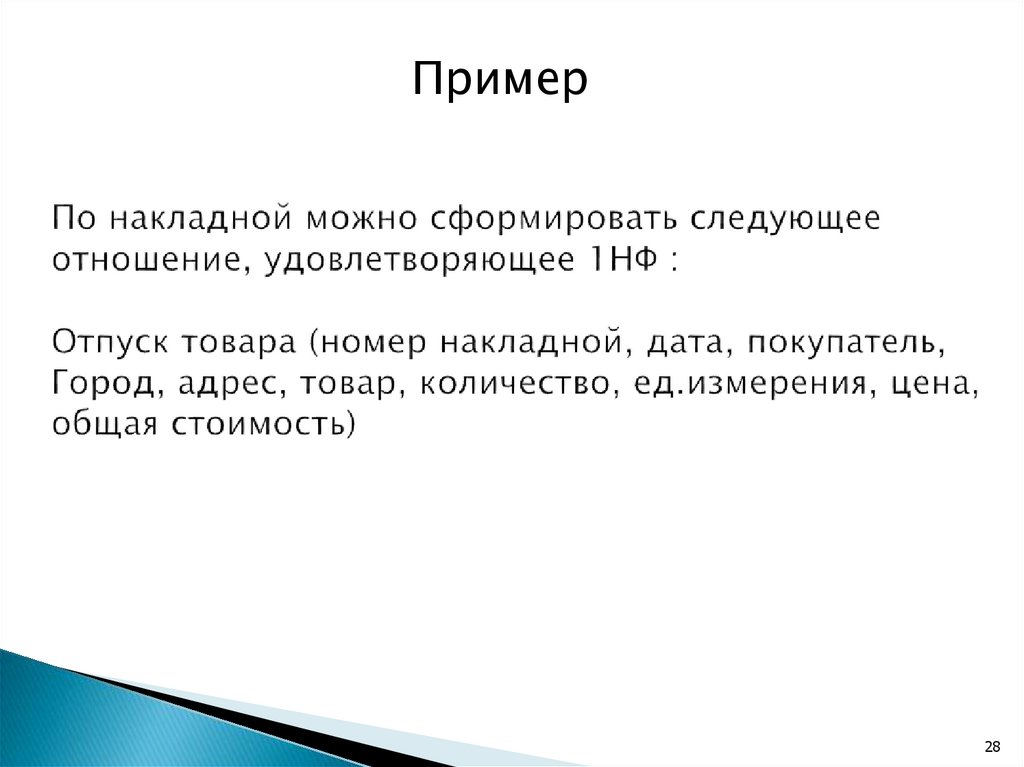 Пример

По накладной можно сформировать следующее отношение, удовлетворяющее 1НФ :

Отпуск товара (номер накладной, дата, покупатель, Город, адрес, товар, количество, ед.измерения, цена, общая стоимость)

28